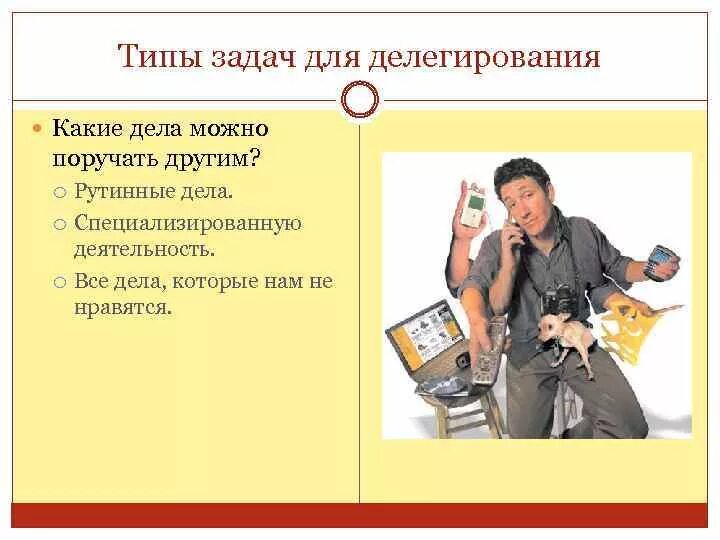 Типы задач для делегирования

Какие дела можно поручать другим?

Рутинные дела.

Специализированную деятельность.

Все дела, которые нам не нравятся.